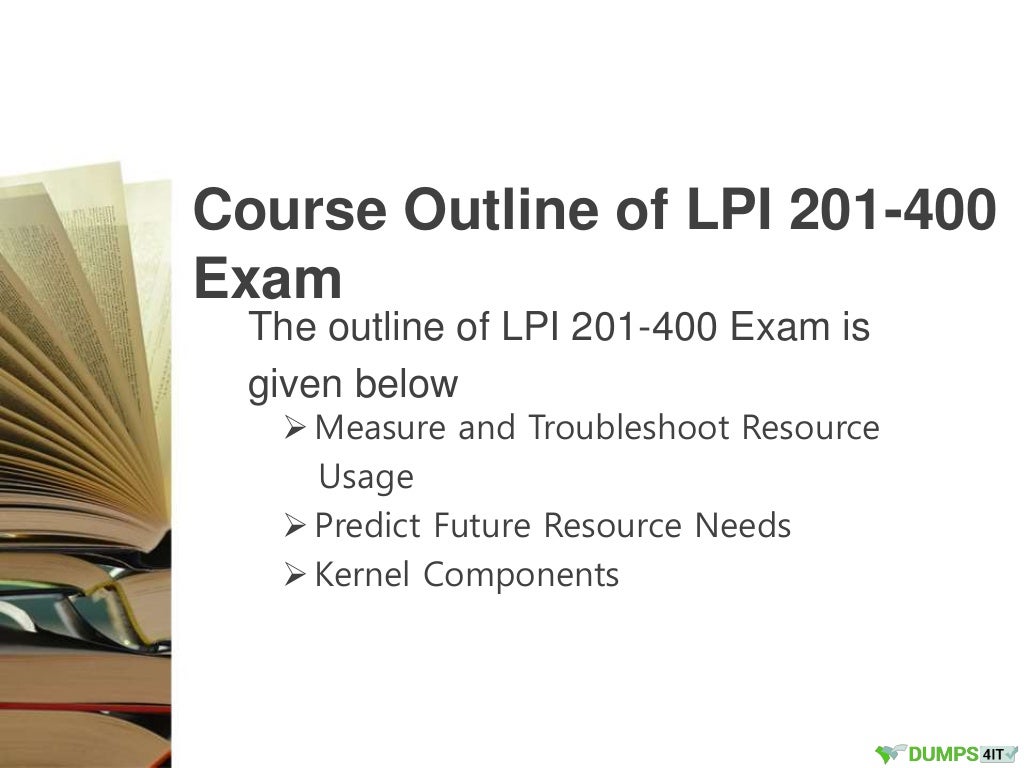 Course Outline of LPI 201-400 Exam

The outline of LPI 201-400 Exam is given below

➢ Measure and Troubleshoot Resource Usage
➢ Predict Future Resource Needs
➢ Kernel Components

DUMPS 4IT